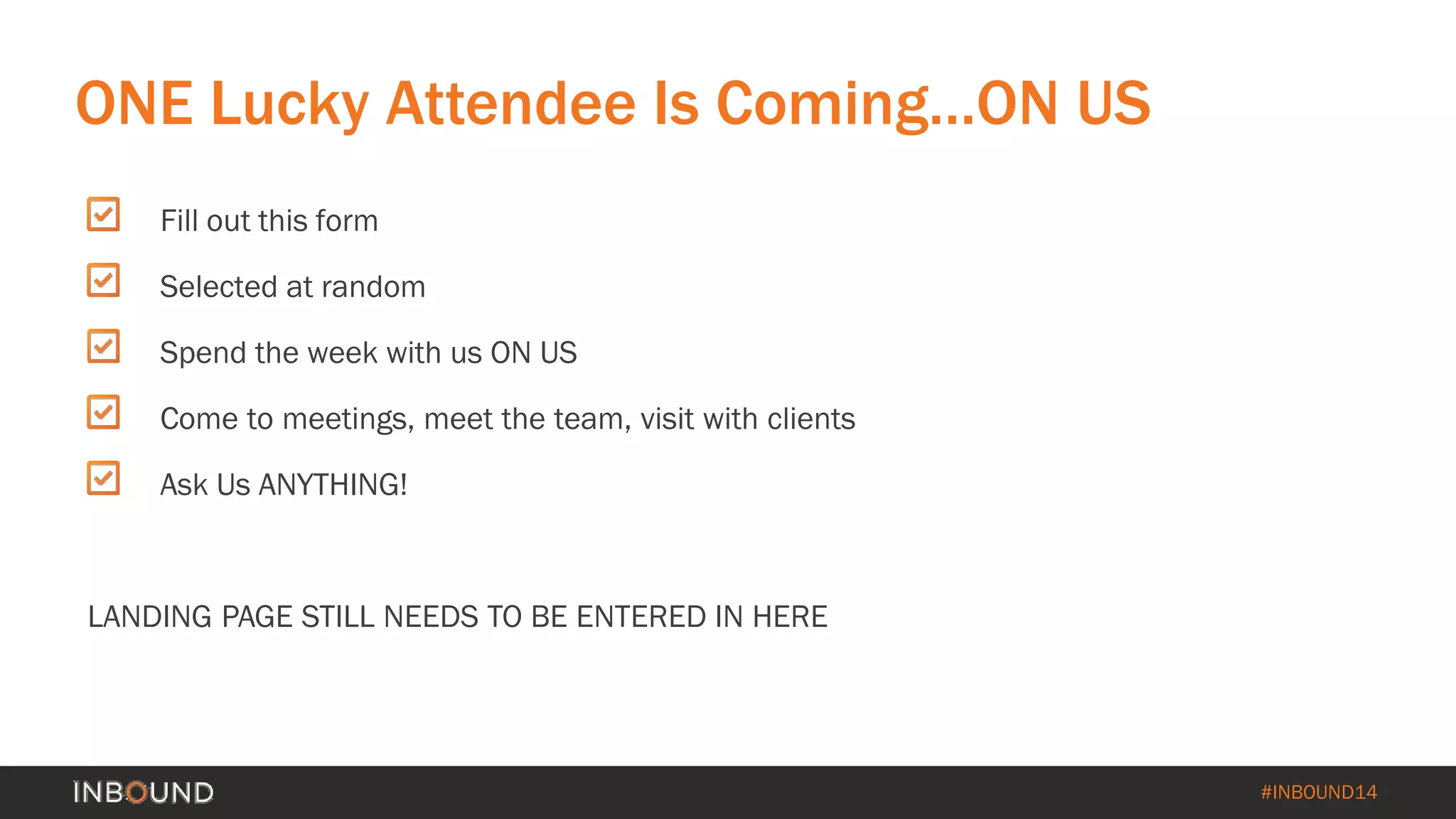 ONE Lucky Attendee Is Coming...ON US

Fill out this form

Selected at random

Spend the week with us ON US

Come to meetings, meet the team, visit with clients

Ask Us ANYTHING!

LANDING PAGE STILL NEEDS TO BE ENTERED IN HERE

INBOUND

#INBOUND14